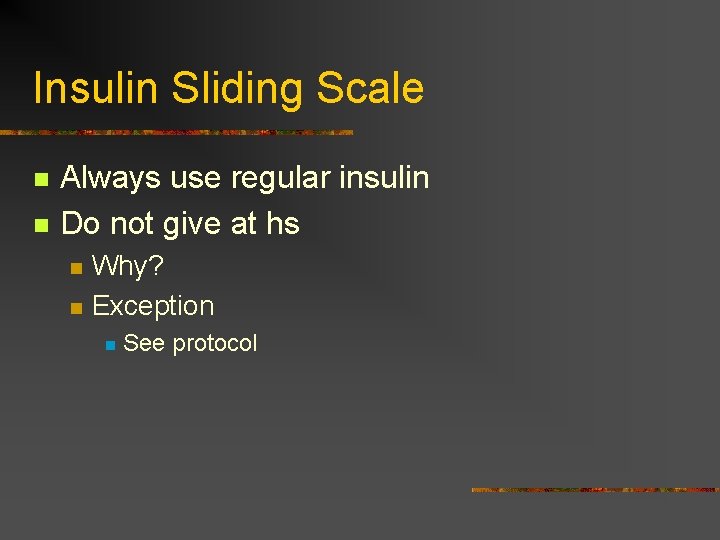 Insulin Sliding Scale

- Always use regular insulin
- Do not give at hs
  - Why?
  - Exception
    - See protocol